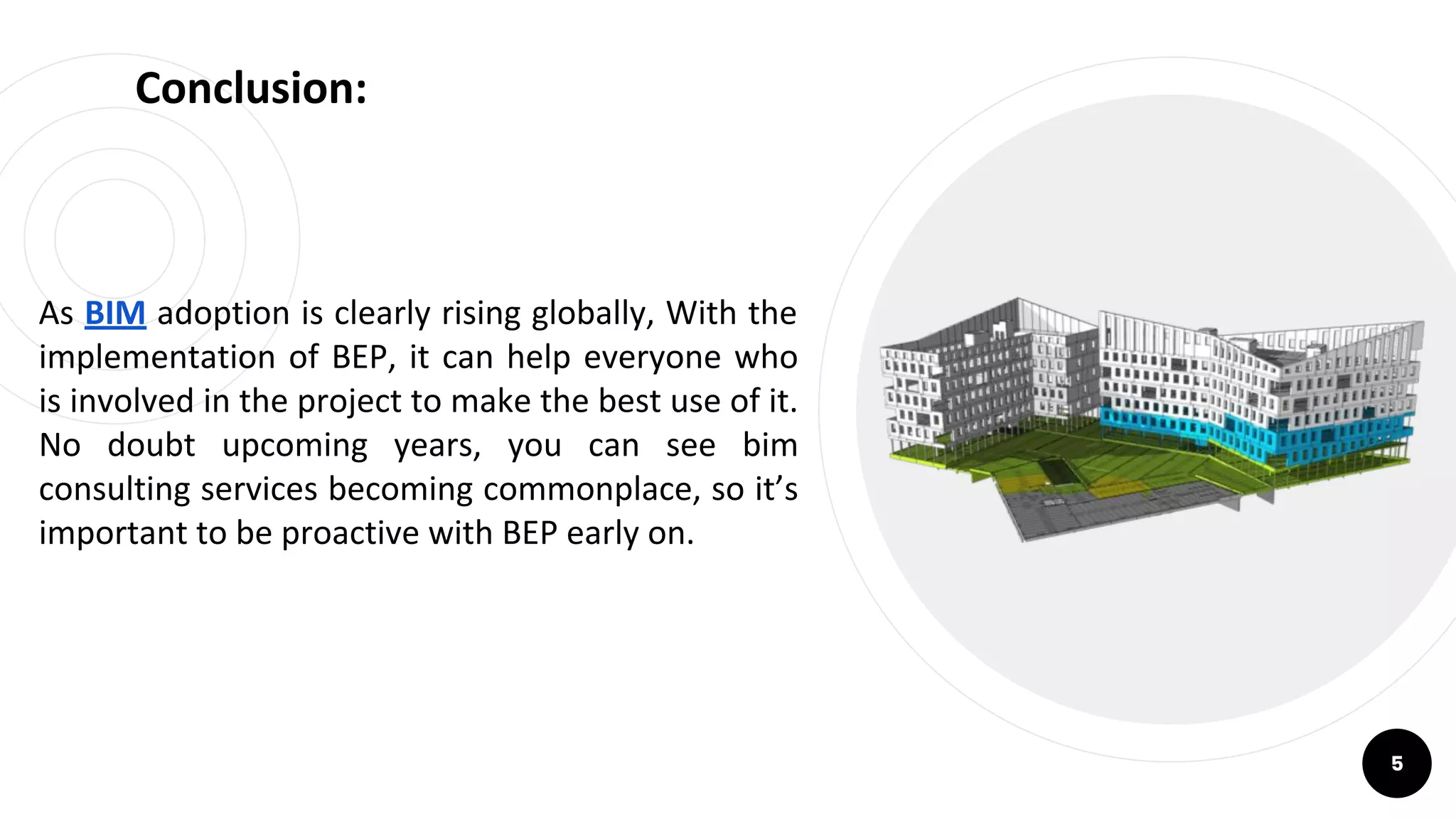 Conclusion:

As BIM adoption is clearly rising globally, With the implementation of BEP, it can help everyone who is involved in the project to make the best use of it. No doubt upcoming years, you can see bim consulting services becoming commonplace, so it’s important to be proactive with BEP early on.

5